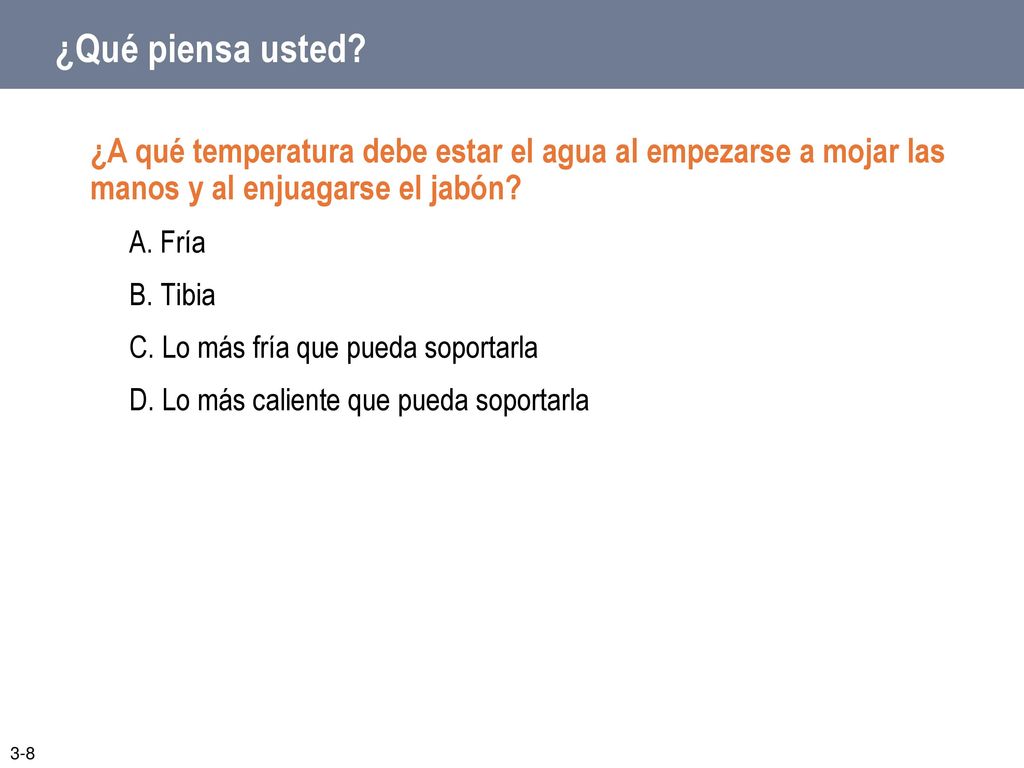 ¿Qué piensa usted?

¿A qué temperatura debe estar el agua al empezarse a mojar las manos y al enjuagarse el jabón?

A. Fría

B. Tibia

C. Lo más fría que pueda soportarla

D. Lo más caliente que pueda soportarla

3-8